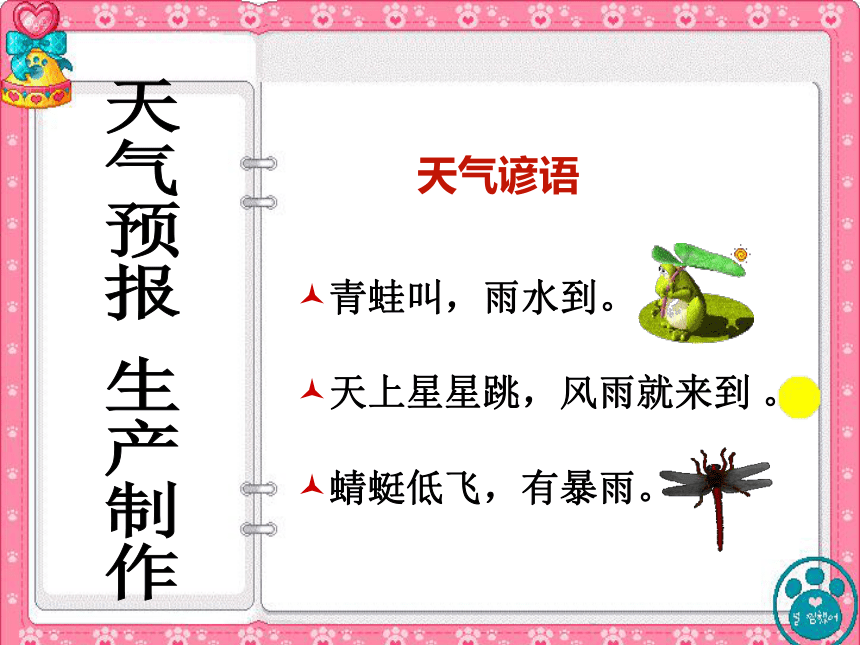 天气预报 生产制作

天气谚语

青蛙叫，雨水到。

天上星星跳，风雨就来到 。

蜻蜓低飞，有暴雨。